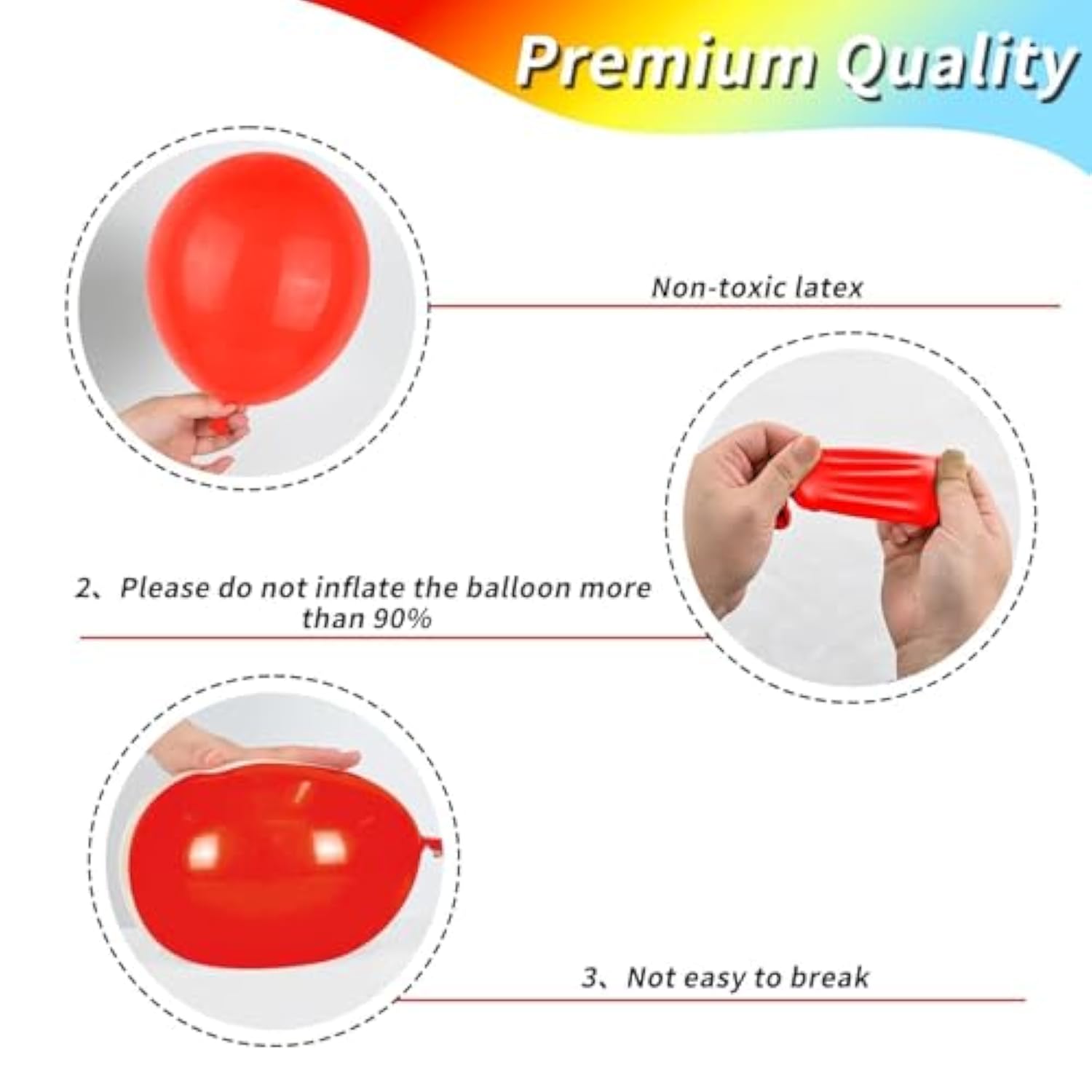 Premium Quality

Non-toxic latex

2、Please do not inflate the balloon more than 90%

3、Not easy to break